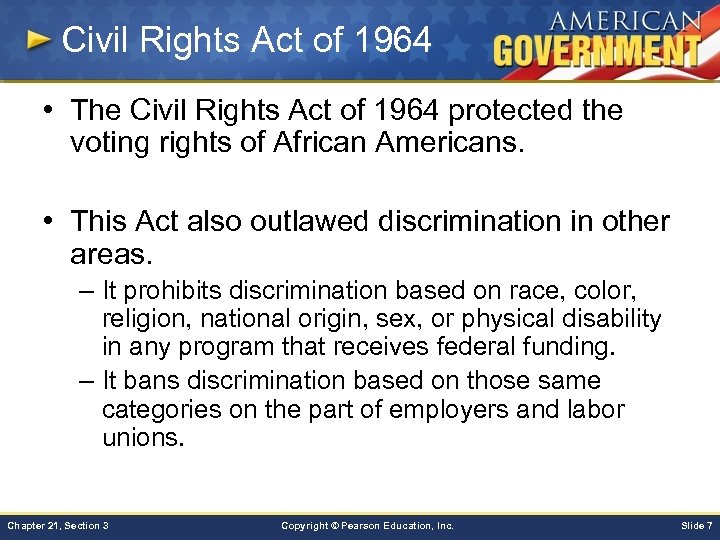 Civil Rights Act of 1964

AMERICAN GOVERNMENT

• The Civil Rights Act of 1964 protected the voting rights of African Americans.

• This Act also outlawed discrimination in other areas.
– It prohibits discrimination based on race, color, religion, national origin, sex, or physical disability in any program that receives federal funding.
– It bans discrimination based on those same categories on the part of employers and labor unions.

Chapter 21, Section 3

Copyright © Pearson Education, Inc.

Slide 7